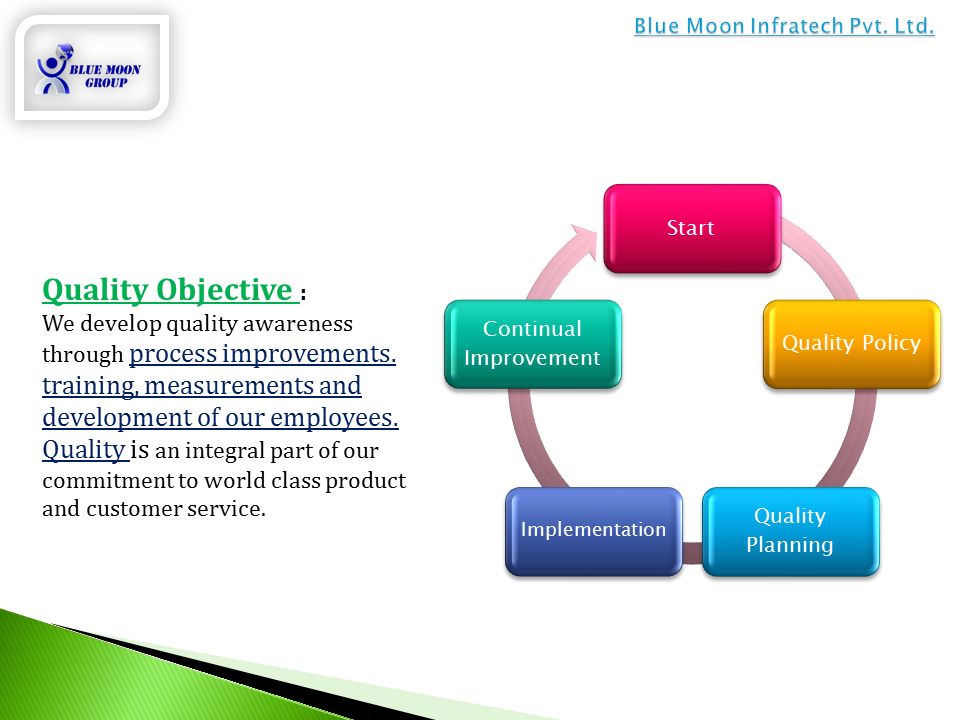 BLUE MOON GROUP

Blue Moon Infratech Pvt. Ltd.

Quality Objective :
We develop quality awareness through process improvements. training, measurements and development of our employees. Quality is an integral part of our commitment to world class product and customer service.

Start

Quality Policy

Quality Planning

Implementation

Continual Improvement